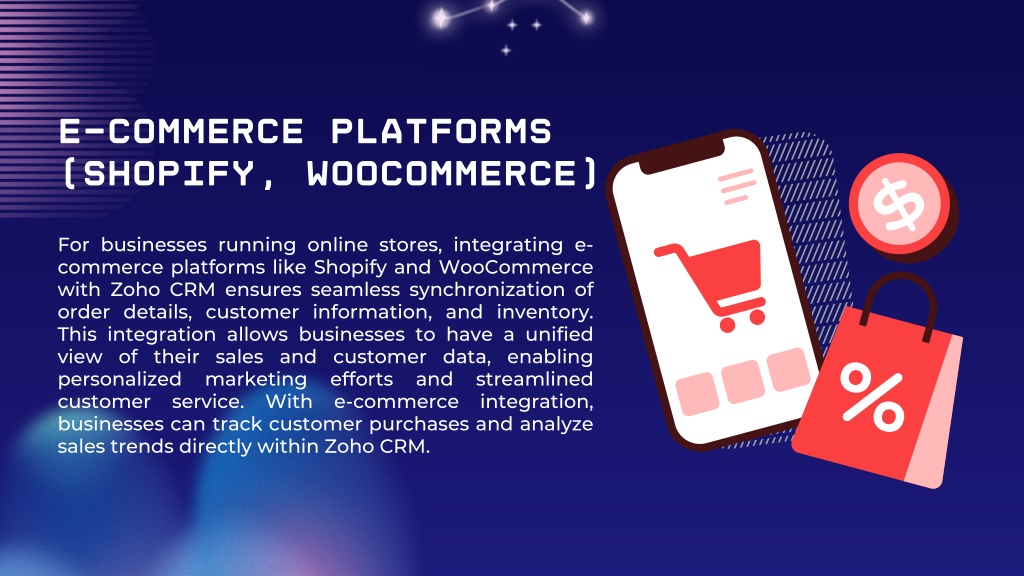 E-COMMERCE PLATFORMS (SHOPIFY, WOOCOMMERCE)

For businesses running online stores, integrating e-commerce platforms like Shopify and WooCommerce with Zoho CRM ensures seamless synchronization of order details, customer information, and inventory. This integration allows businesses to have a unified view of their sales and customer data, enabling personalized marketing efforts and streamlined customer service. With e-commerce integration, businesses can track customer purchases and analyze sales trends directly within Zoho CRM.

$

%